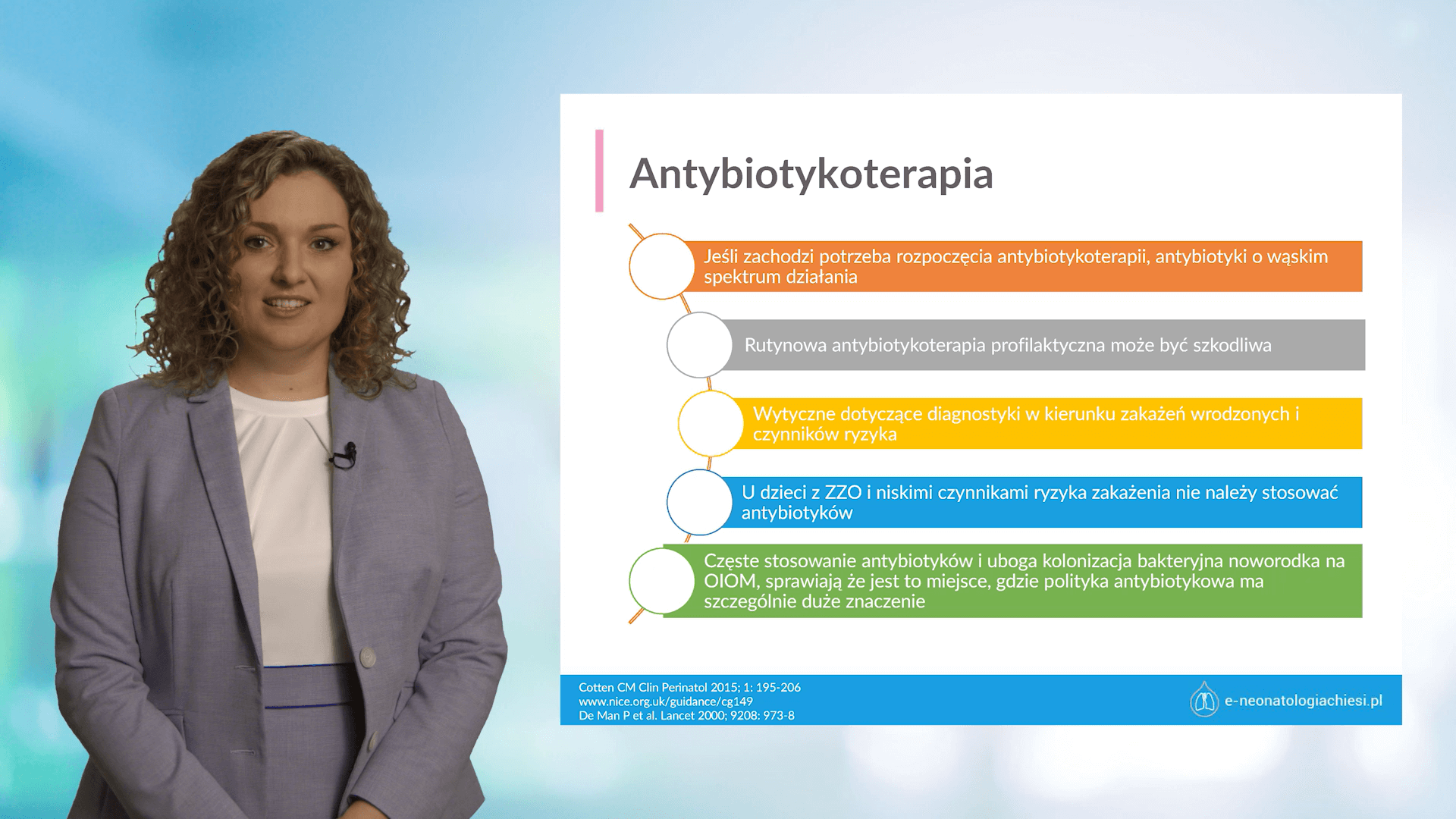 Antybiotykoterapia

Jeśli zachodzi potrzeba rozpoczęcia antybiotykoterapii, antybiotyki o wąskim spektrum działania

Rutynowa antybiotykoterapia profilaktyczna może być szkodliwa

Wytyczne dotyczące diagnostyki w kierunku zakażeń wrodzonych i czynników ryzyka

U dzieci z ZZO i niskimi czynnikami ryzyka zakażenia nie należy stosować antybiotyków

Częste stosowanie antybiotyków i uboga kolonizacja bakteryjna noworodka na OIOM, sprawiają że jest to miejsce, gdzie polityka antybiotykowa ma szczególnie duże znaczenie

Cotten CM Clin Perinatol 2015; 1: 195-206
www.nice.org.uk/guidance/cg149
De Man P et al. Lancet 2000; 9208: 973-8

e-neonatologiachiesi.pl